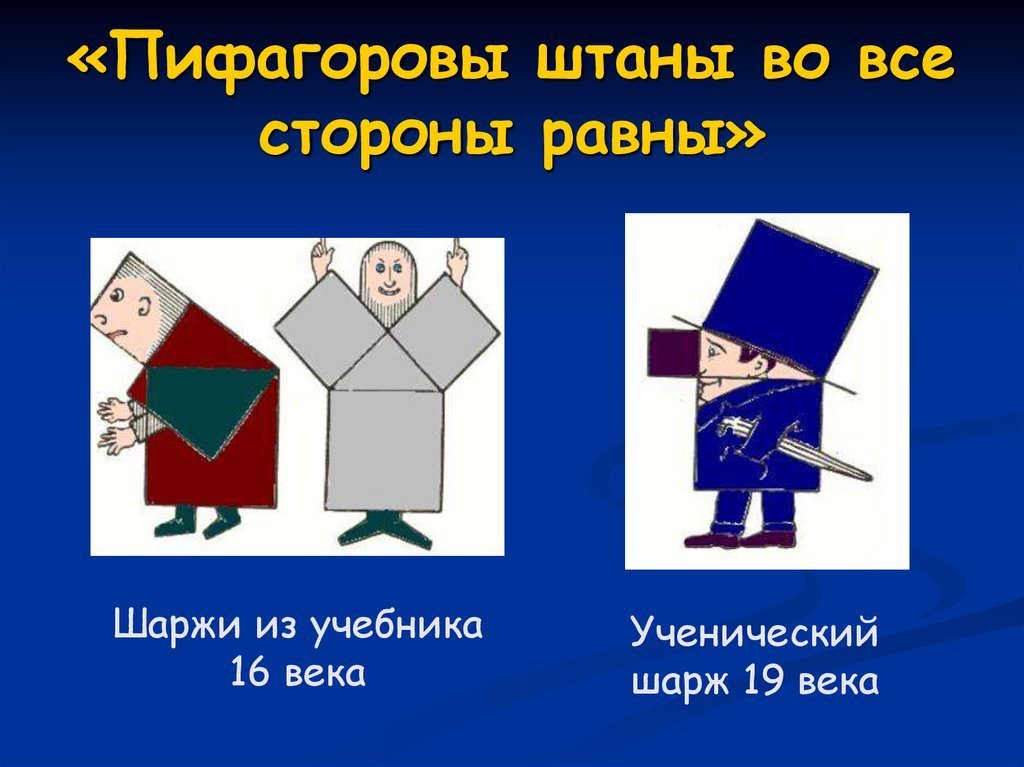 «Пифагоровы штаны во все стороны равны»

Шаржи из учебника 16 века

Ученический шарж 19 века